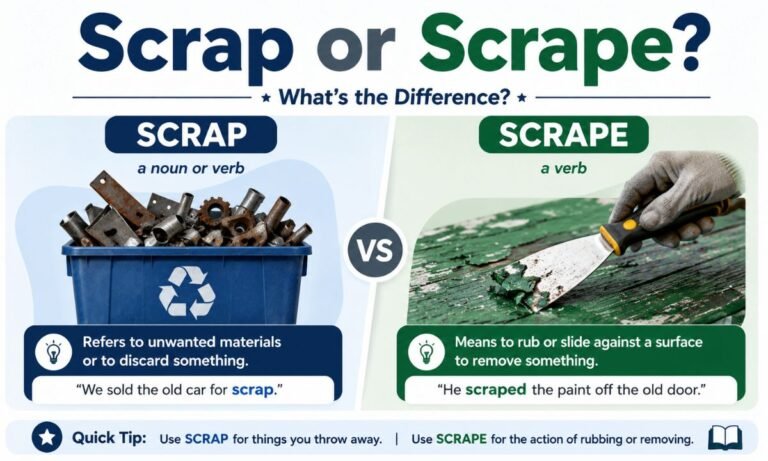 Scrap or Scrape?

★ What's the Difference? ★

SCRAP

a noun or verb

Refers to unwanted materials or to discard something.

"We sold the old car for scrap."

VS

SCRAPE

a verb

Means to rub or slide against a surface to remove something.

"He scraped the paint off the old door."

Quick Tip: Use SCRAP for things you throw away. | Use SCRAPE for the action of rubbing or removing.